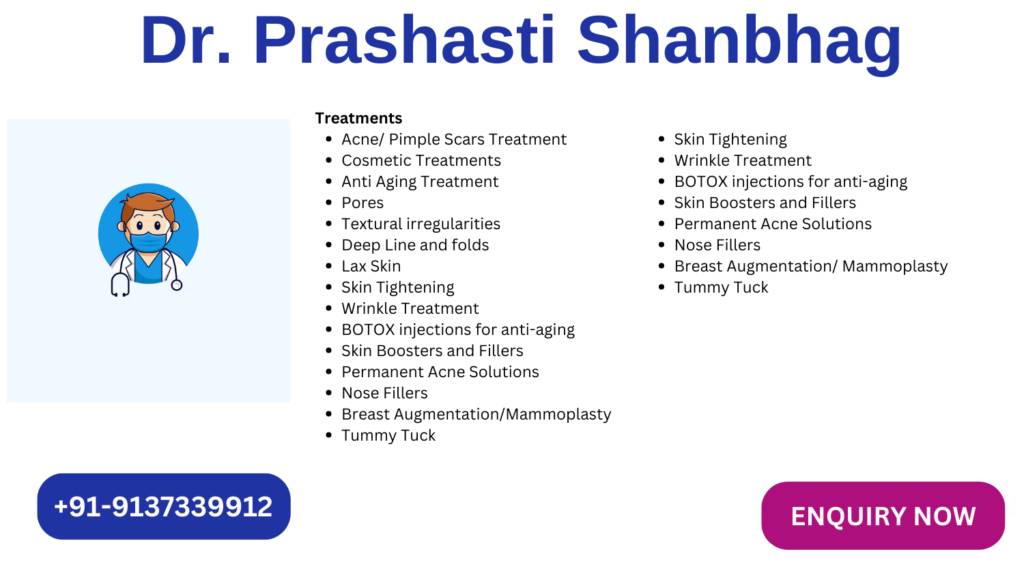 Dr. Prashasti Shanbhag

Treatments
- Acne/ Pimple Scars Treatment
- Cosmetic Treatments
- Anti Aging Treatment
- Pores
- Textural irregularities
- Deep Line and folds
- Lax Skin
- Skin Tightening
- Wrinkle Treatment
- BOTOX injections for anti-aging
- Skin Boosters and Fillers
- Permanent Acne Solutions
- Nose Fillers
- Breast Augmentation/Mammoplasty
- Tummy Tuck

- Skin Tightening
- Wrinkle Treatment
- BOTOX injections for anti-aging
- Skin Boosters and Fillers
- Permanent Acne Solutions
- Nose Fillers
- Breast Augmentation/ Mammoplasty
- Tummy Tuck

+91-9137339912

ENQUIRY NOW